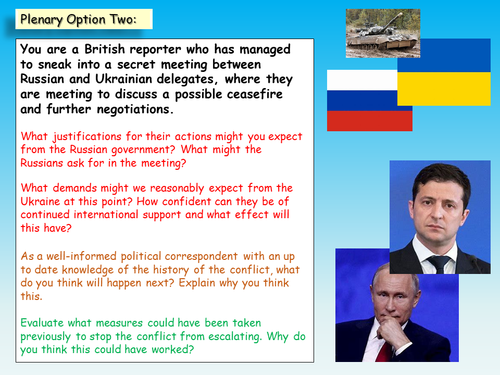 Plenary Option Two:

You are a British reporter who has managed to sneak into a secret meeting between Russian and Ukrainian delegates, where they are meeting to discuss a possible ceasefire and further negotiations.

What justifications for their actions might you expect from the Russian government? What might the Russians ask for in the meeting?

What demands might we reasonably expect from the Ukraine at this point? How confident can they be of continued international support and what effect will this have?

As a well-informed political correspondent with an up to date knowledge of the history of the conflict, what do you think will happen next? Explain why you think this.

Evaluate what measures could have been taken previously to stop the conflict from escalating. Why do you think this could have worked?